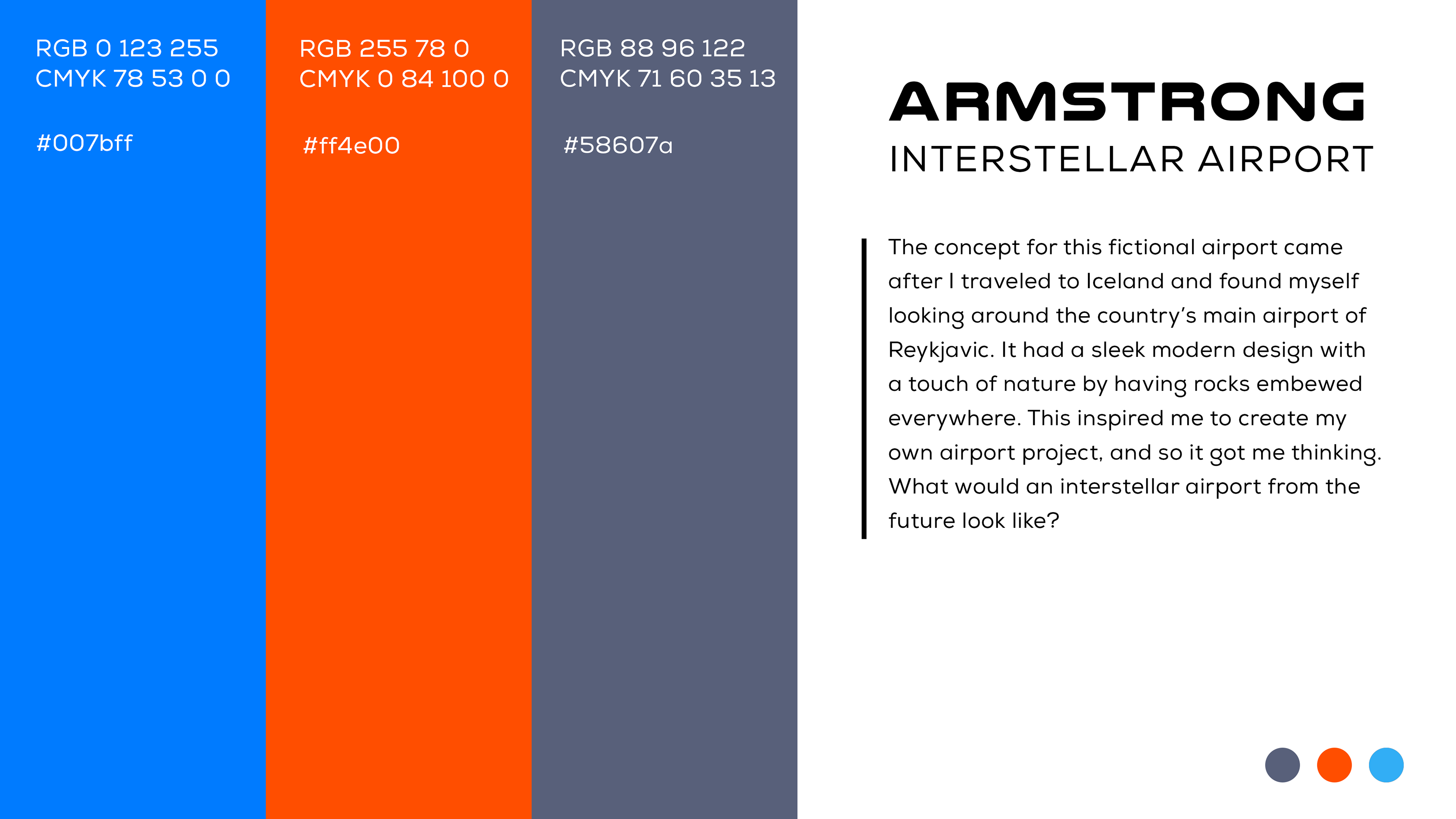 RGB 0 123 255
CMYK 78 53 0 0

#007bff

RGB 255 78 0
CMYK 0 84 100 0

#ff4e00

RGB 88 96 122
CMYK 71 60 35 13

#58607a

ARMSTRONG
INTERSTELLAR AIRPORT

The concept for this fictional airport came after I traveled to Iceland and found myself looking around the country's main airport of Reykjavic. It had a sleek modern design with a touch of nature by having rocks embewed everywhere. This inspired me to create my own airport project, and so it got me thinking. What would an interstellar airport from the future look like?